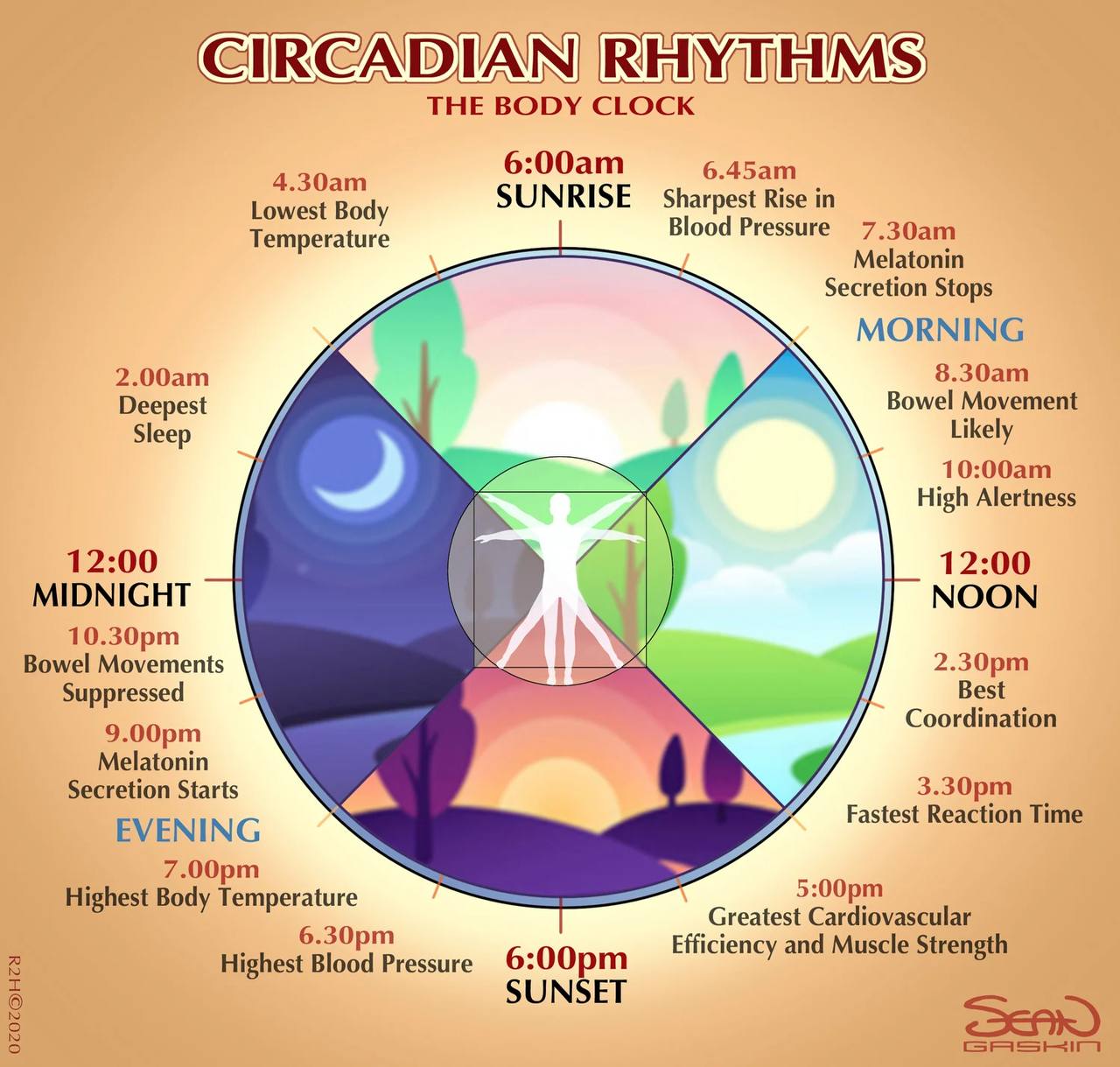 CIRCADIAN RHYTHMS
THE BODY CLOCK

6:00am
SUNRISE

6.45am
Sharpest Rise in Blood Pressure

7.30am
Melatonin Secretion Stops

MORNING

8.30am
Bowel Movement Likely

10:00am
High Alertness

12:00
NOON

2.30pm
Best Coordination

3.30pm
Fastest Reaction Time

5:00pm
Greatest Cardiovascular Efficiency and Muscle Strength

6:00pm
SUNSET

6.30pm
Highest Blood Pressure

7.00pm
Highest Body Temperature

EVENING

9.00pm
Melatonin Secretion Starts

10.30pm
Bowel Movements Suppressed

12:00
MIDNIGHT

2.00am
Deepest Sleep

4.30am
Lowest Body Temperature

R2H©2020

SEAN GASKIN